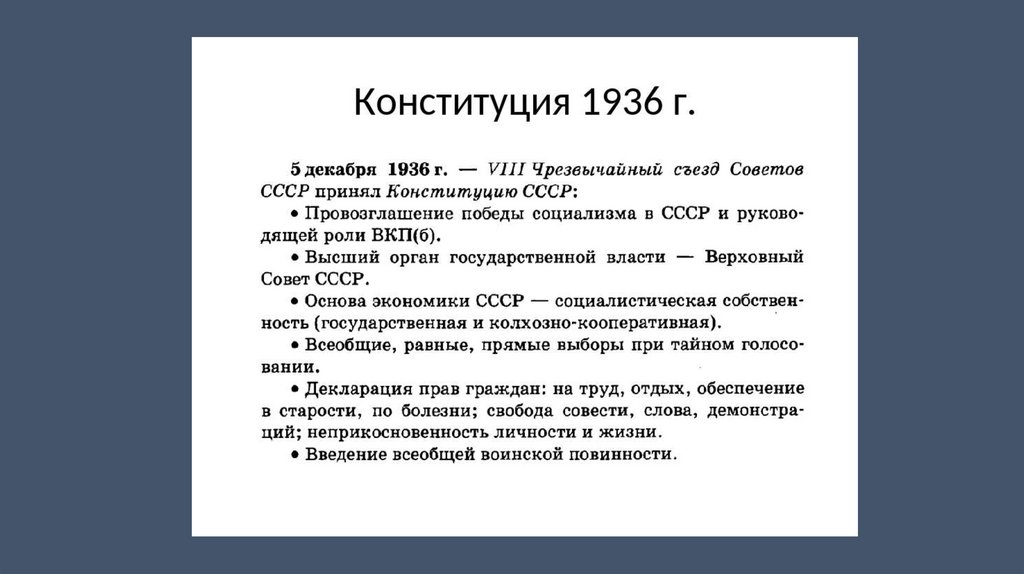 Конституция 1936 г.

5 декабря 1936 г. — VIII Чрезвычайный съезд Советов СССР принял Конституцию СССР:

• Провозглашение победы социализма в СССР и руководящей роли ВКП(б).

• Высший орган государственной власти — Верховный Совет СССР.

• Основа экономики СССР — социалистическая собственность (государственная и колхозно-кооперативная).

• Всеобщие, равные, прямые выборы при тайном голосовании.

• Декларация прав граждан: на труд, отдых, обеспечение в старости, по болезни; свобода совести, слова, демонстраций; неприкосновенность личности и жизни.

• Введение всеобщей воинской повинности.